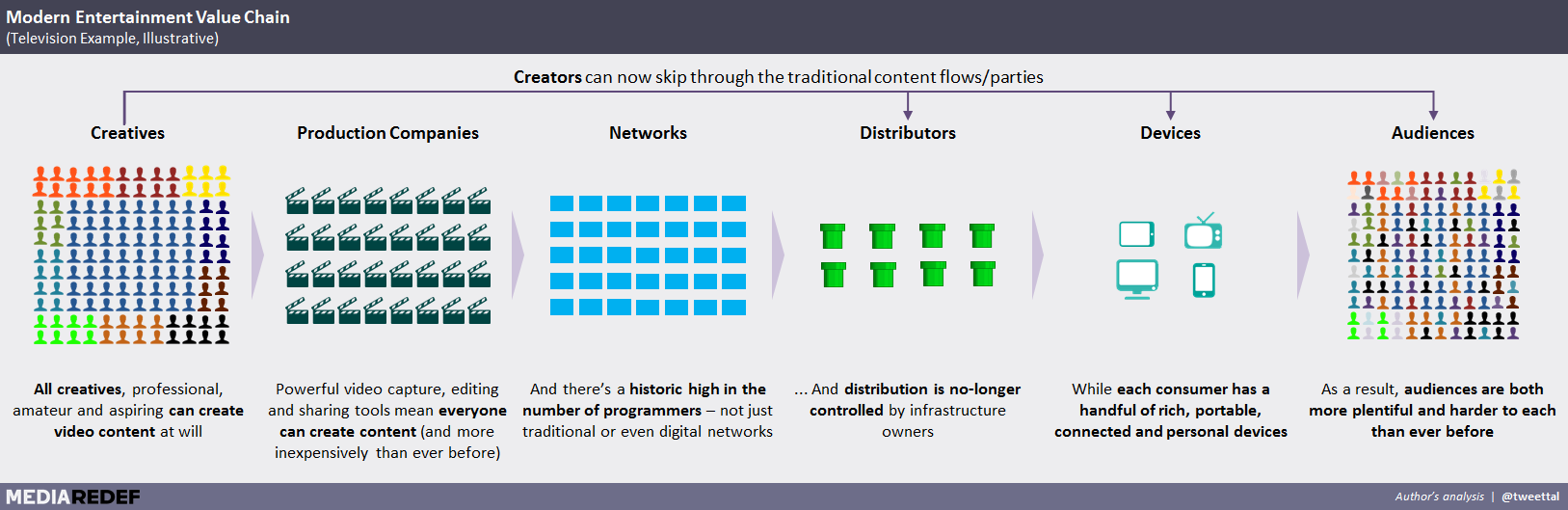 Modern Entertainment Value Chain
(Television Example, Illustrative)

Creators can now skip through the traditional content flows/parties

Creatives

Production Companies

Networks

Distributors

Devices

Audiences

All creatives, professional, amateur and aspiring can create video content at will

Powerful video capture, editing and sharing tools mean everyone can create content (and more inexpensively than ever before)

And there's a historic high in the number of programmers – not just traditional or even digital networks

... And distribution is no-longer controlled by infrastructure owners

While each consumer has a handful of rich, portable, connected and personal devices

As a result, audiences are both more plentiful and harder to each than ever before

MEDIAREDEF

Author's analysis | @tweettal